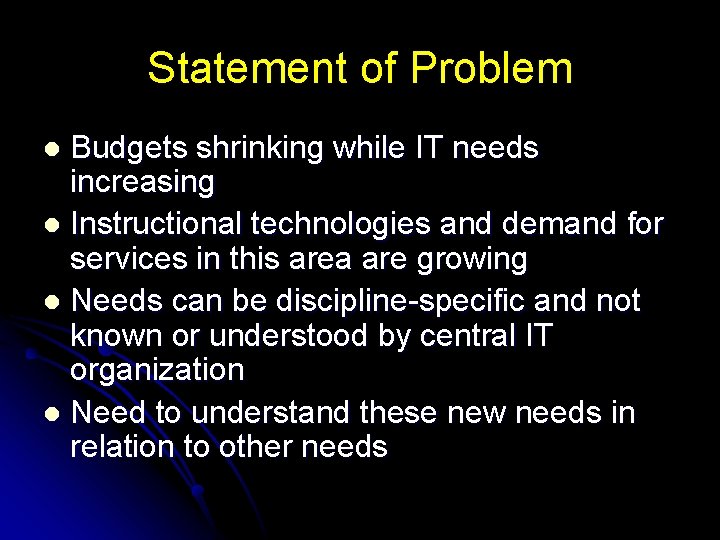 Statement of Problem

- Budgets shrinking while IT needs increasing
- Instructional technologies and demand for services in this area are growing
- Needs can be discipline-specific and not known or understood by central IT organization
- Need to understand these new needs in relation to other needs